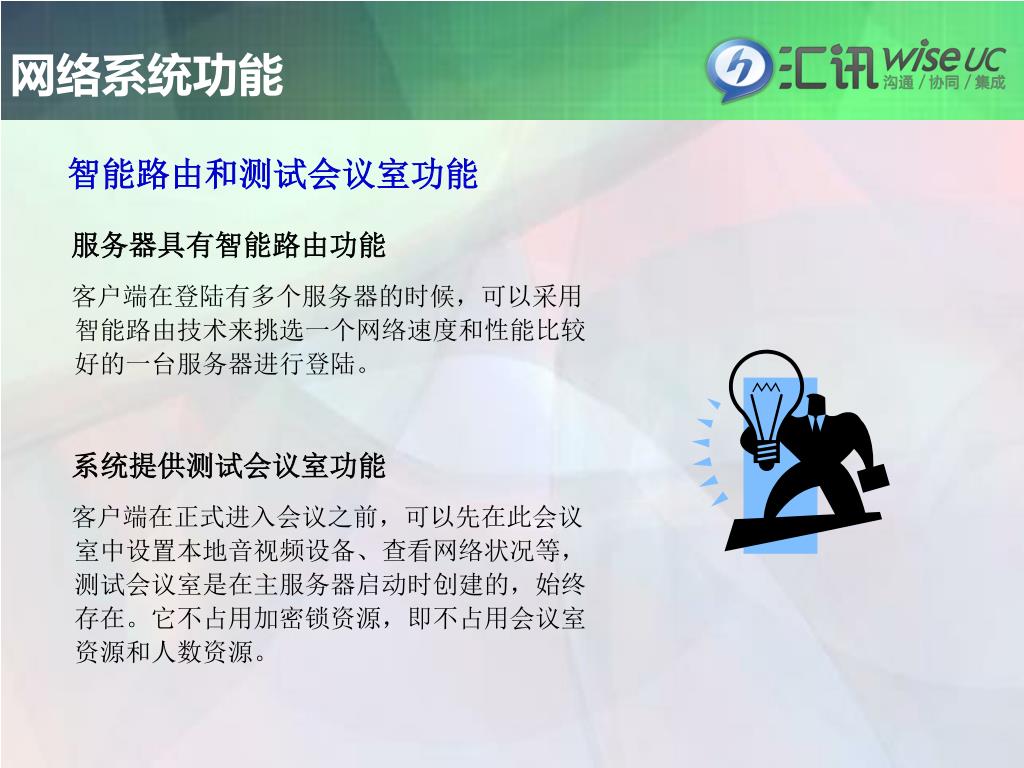 网络系统功能

汇讯 wise UC 沟通 / 协同 / 集成

智能路由和测试会议室功能

服务器具有智能路由功能

客户端在登陆有多个服务器的时候，可以采用智能路由技术来挑选一个网络速度和性能比较好的一台服务器进行登陆。

系统提供测试会议室功能

客户端在正式进入会议之前，可以先在此会议室中设置本地音视频设备、查看网络状况等，测试会议室是在主服务器启动时创建的，始终存在。它不占用加密锁资源，即不占用会议室资源和人数资源。